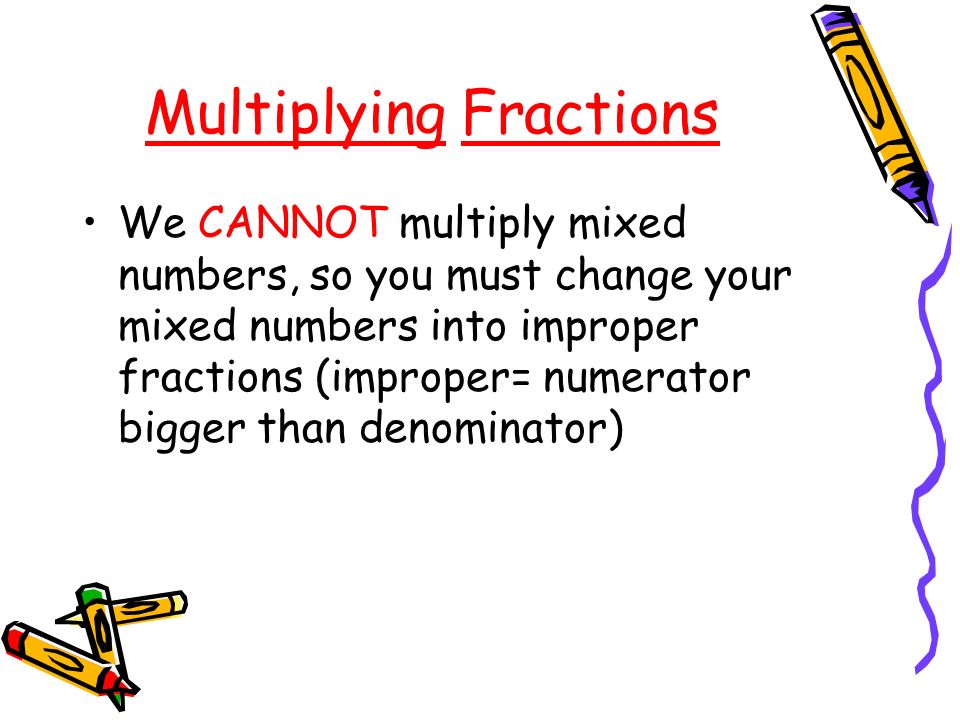 Multiplying Fractions

• We CANNOT multiply mixed numbers, so you must change your mixed numbers into improper fractions (improper= numerator bigger than denominator)